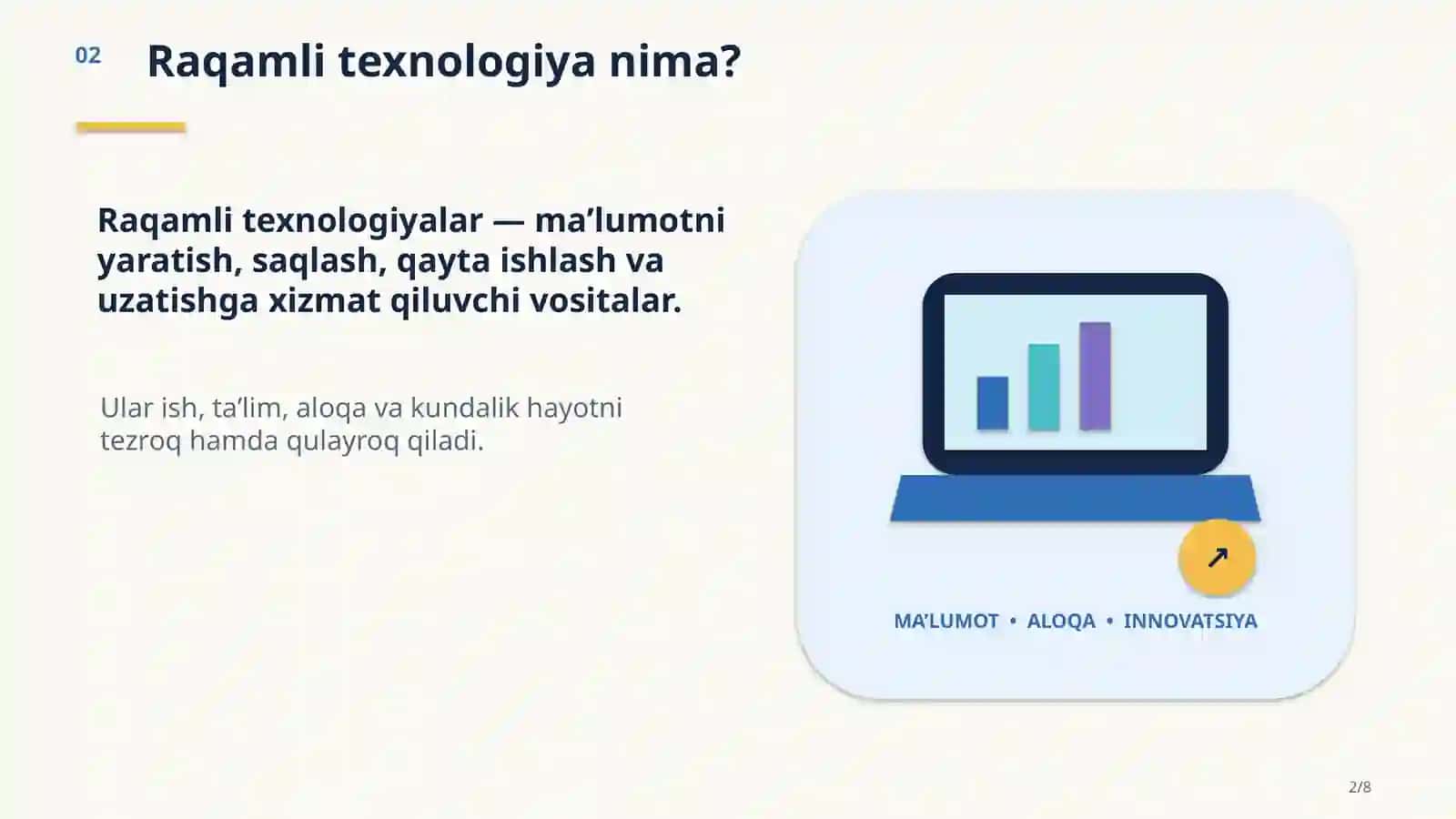 02 Raqamli texnologiya nima?

Raqamli texnologiyalar — ma'lumotni yaratish, saqlash, qayta ishlash va uzatishga xizmat qiluvchi vositalar.

Ular ish, ta'lim, aloqa va kundalik hayotni tezroq hamda qulayroq qiladi.

↗

MA'LUMOT • ALOQA • INNOVATSIYA

2/8